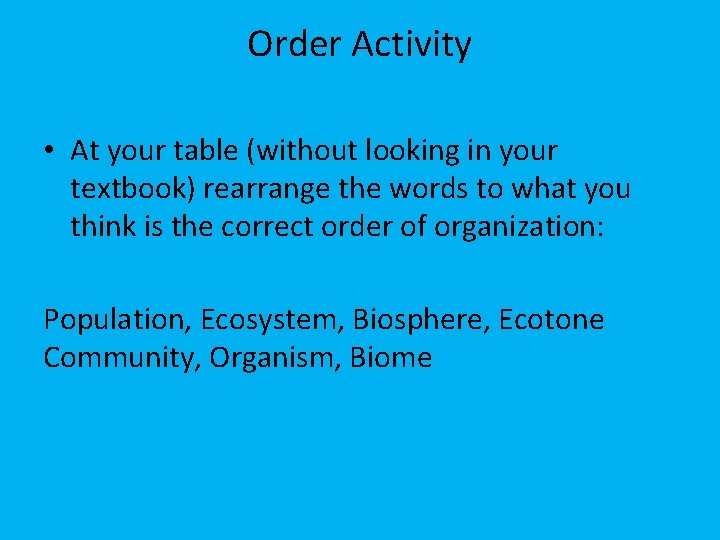 Order Activity

• At your table (without looking in your textbook) rearrange the words to what you think is the correct order of organization:

Population, Ecosystem, Biosphere, Ecotone
Community, Organism, Biome